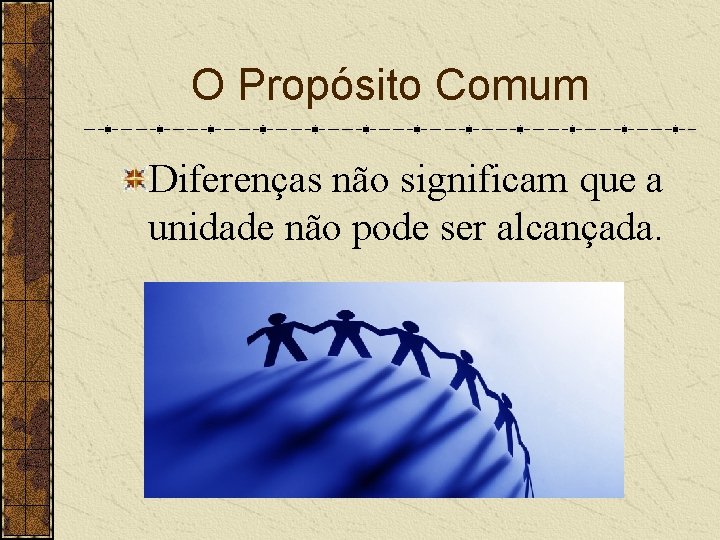 O Propósito Comum

Diferenças não significam que a unidade não pode ser alcançada.